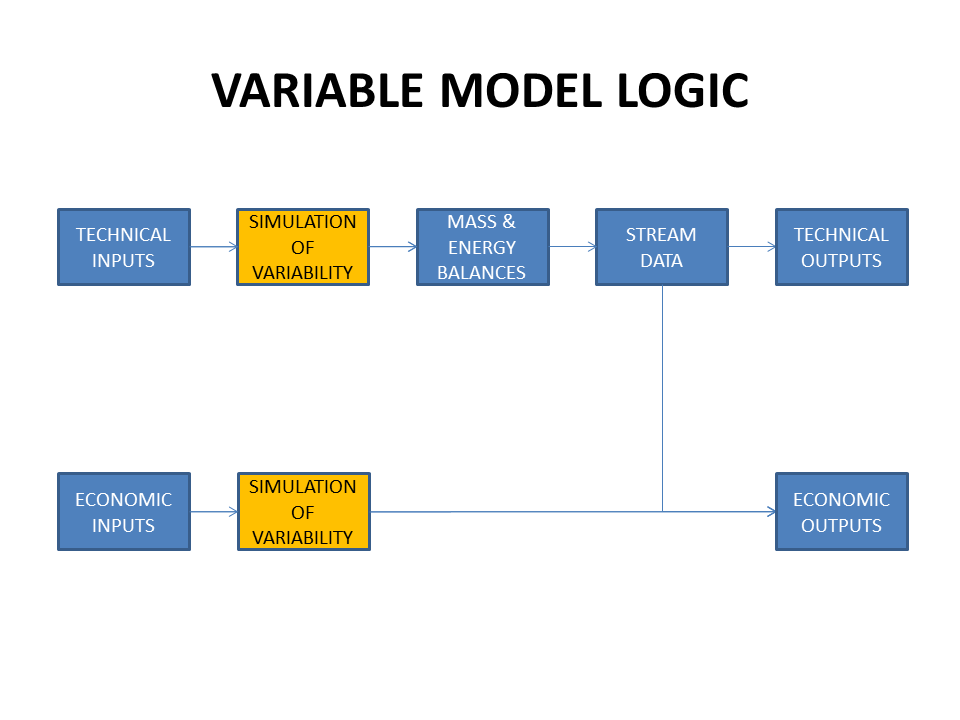 VARIABLE MODEL LOGIC

TECHNICAL INPUTS

SIMULATION OF VARIABILITY

MASS & ENERGY BALANCES

STREAM DATA

TECHNICAL OUTPUTS

ECONOMIC INPUTS

SIMULATION OF VARIABILITY

ECONOMIC OUTPUTS